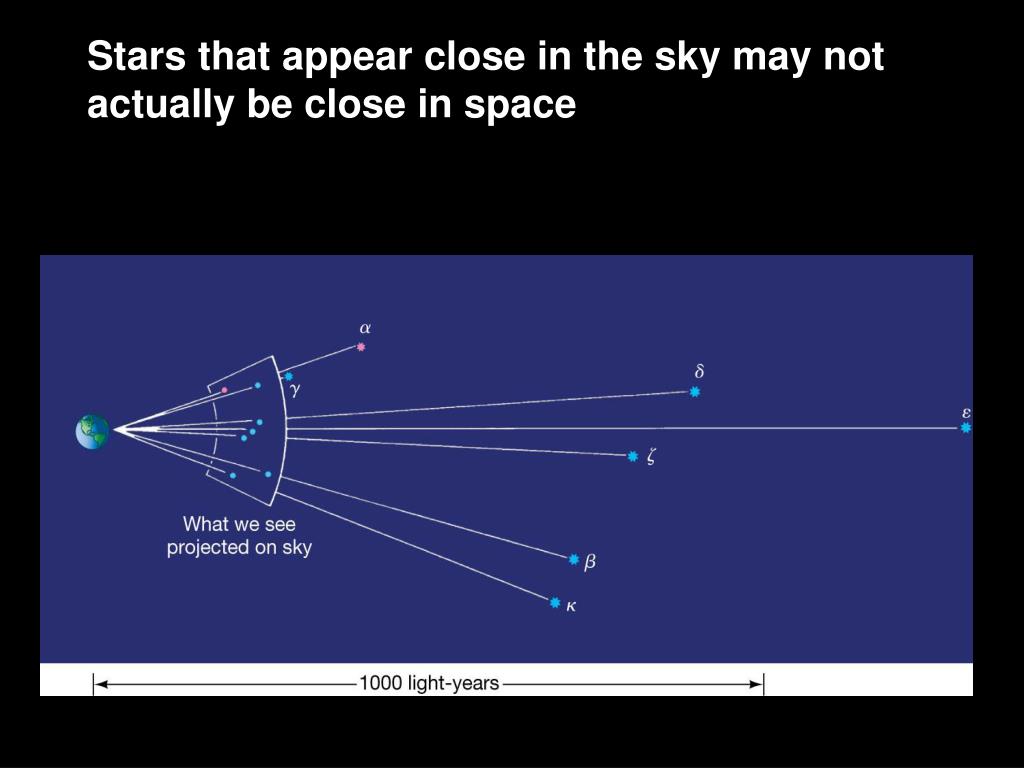 Stars that appear close in the sky may not actually be close in space

$\alpha$

$\gamma$

$\delta$

$\varepsilon$

$\zeta$

What we see projected on sky

$\beta$

$\kappa$

1000 light-years